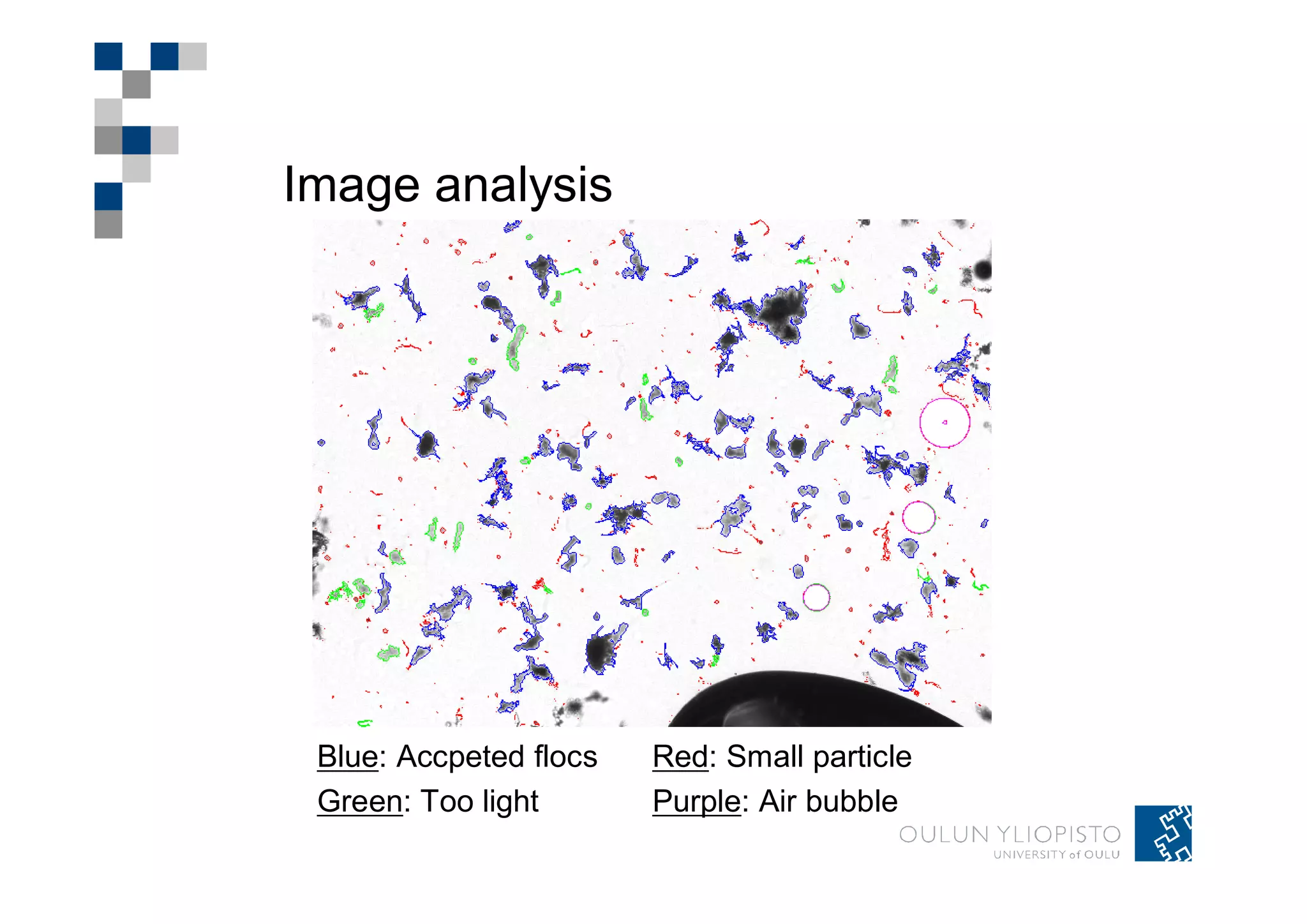 Image analysis

Blue: Accpeted flocs
Green: Too light

Red: Small particle
Purple: Air bubble

OULUN YLIOPISTO
UNIVERSITY of OULU